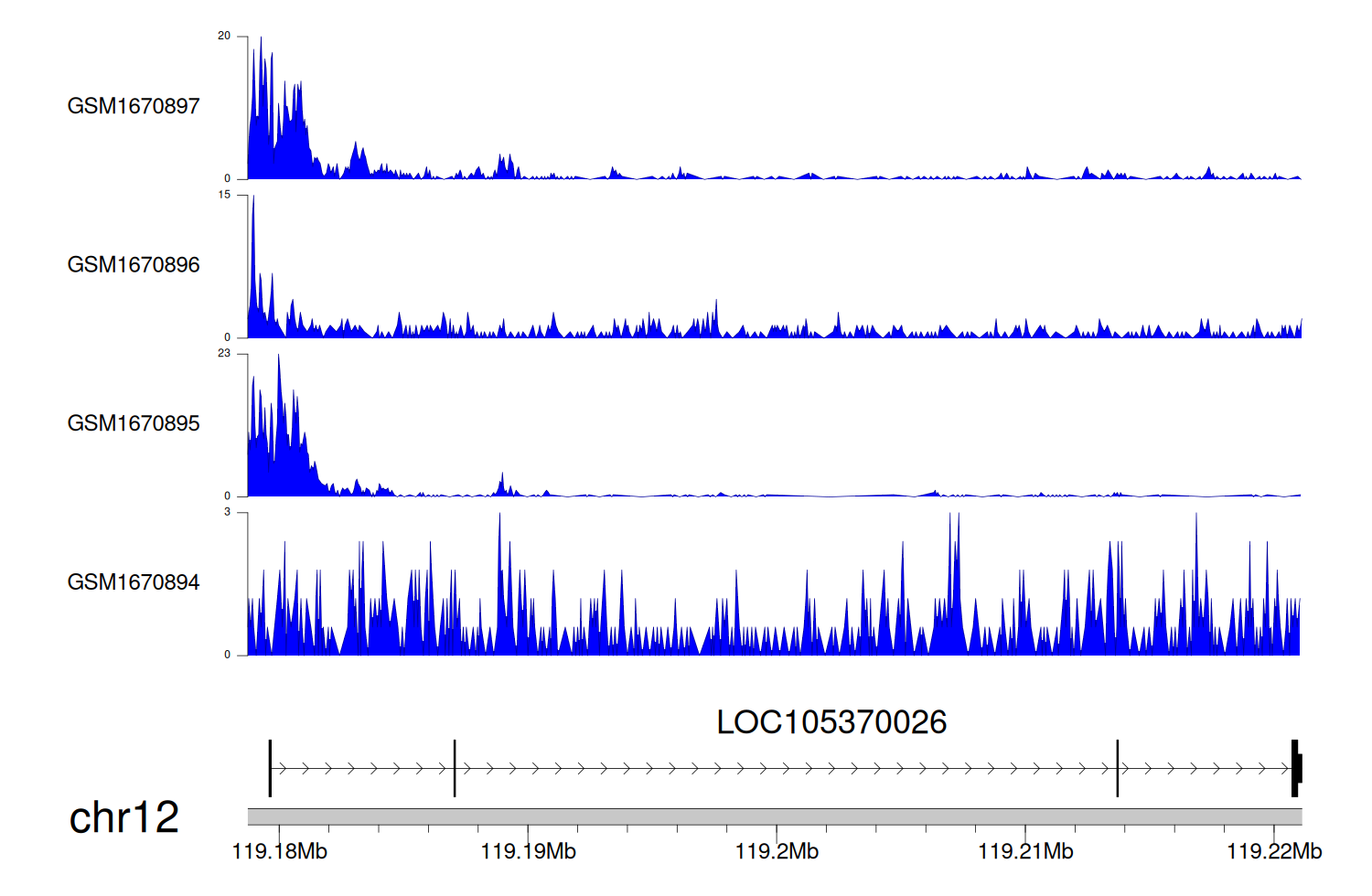 20
GSM1670897
0
15
GSM1670896
0
23
GSM1670895
0
3
GSM1670894
0

LOC105370026

chr12

119.18Mb
119.19Mb
119.2Mb
119.21Mb
119.22Mb